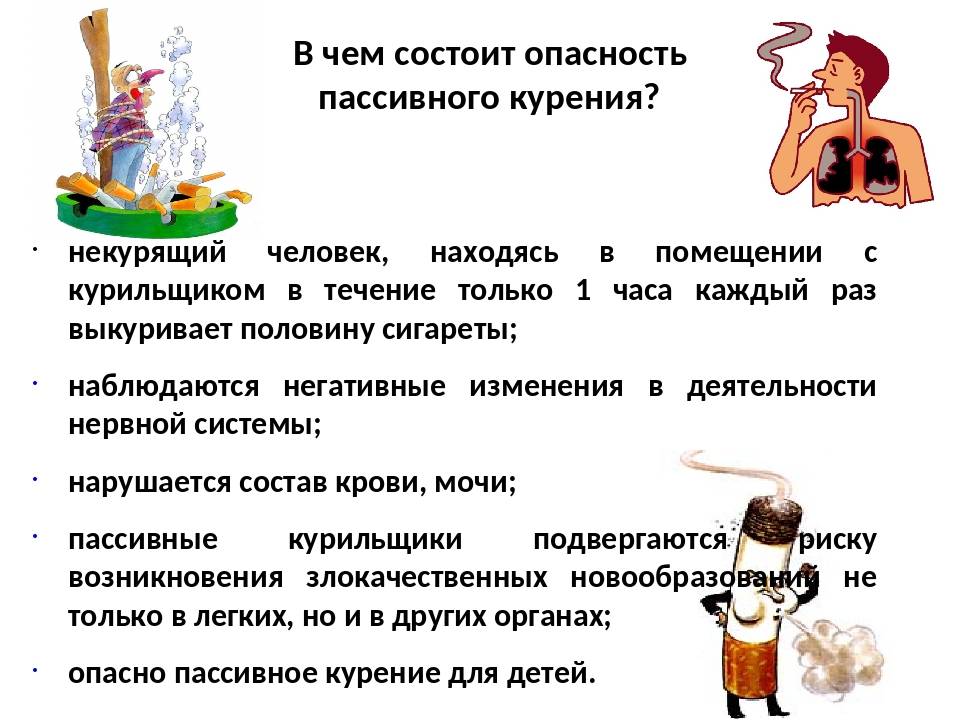 В чем состоит опасность пассивного курения?

· некурящий человек, находясь в помещении с курильщиком в течение только 1 часа каждый раз выкуривает половину сигареты;

· наблюдаются негативные изменения в деятельности нервной системы;

· нарушается состав крови, мочи;

· пассивные курильщики подвергаются риску возникновения злокачественных новообразований не только в легких, но и в других органах;

· опасно пассивное курение для детей.